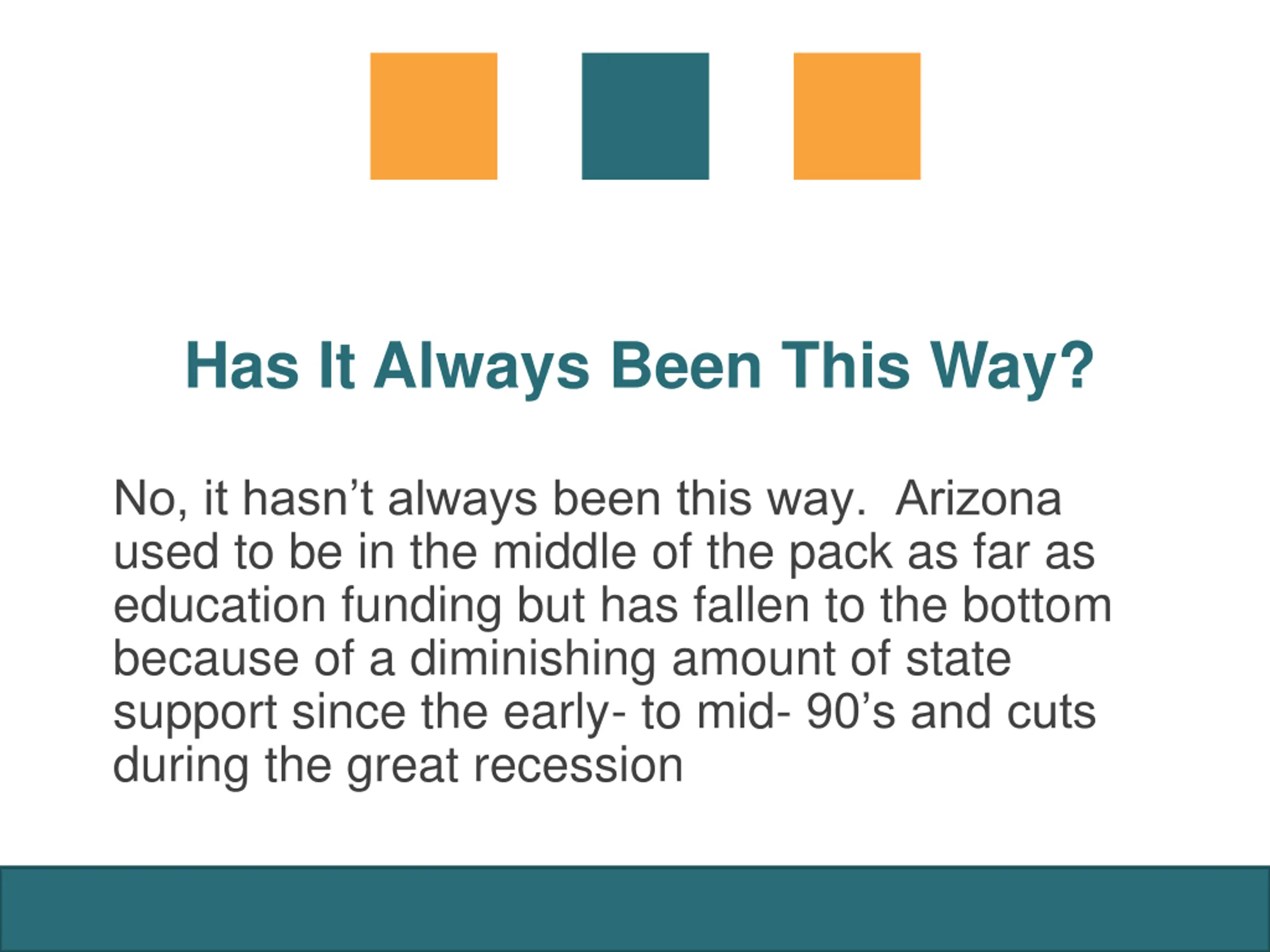 Has It Always Been This Way?

No, it hasn’t always been this way. Arizona used to be in the middle of the pack as far as education funding but has fallen to the bottom because of a diminishing amount of state support since the early- to mid- 90’s and cuts during the great recession